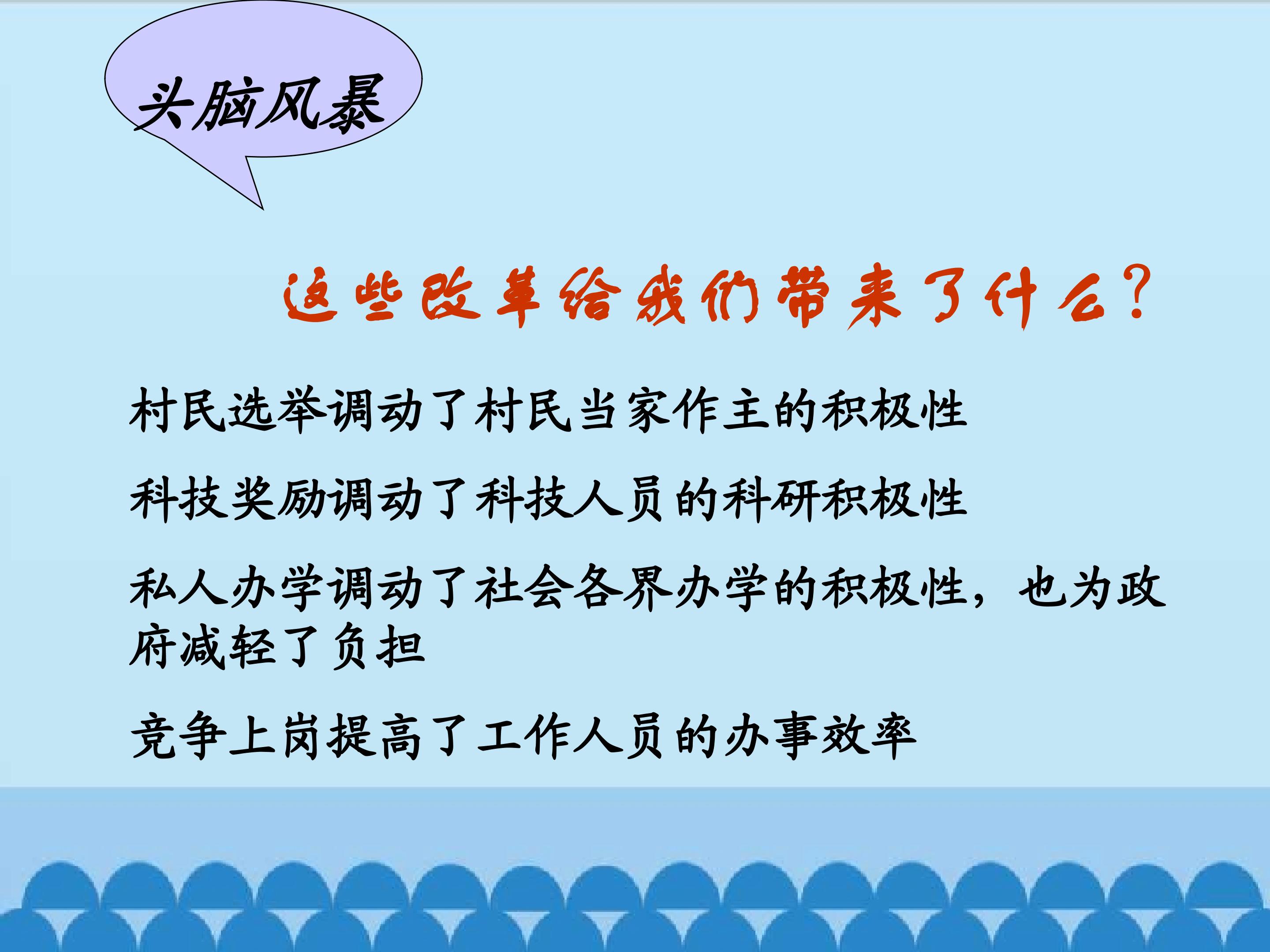 头脑风暴

这些改革给我们带来了什么?

村民选举调动了村民当家作主的积极性

科技奖励调动了科技人员的科研积极性

私人办学调动了社会各界办学的积极性，也为政府减轻了负担

竞争上岗提高了工作人员的办事效率